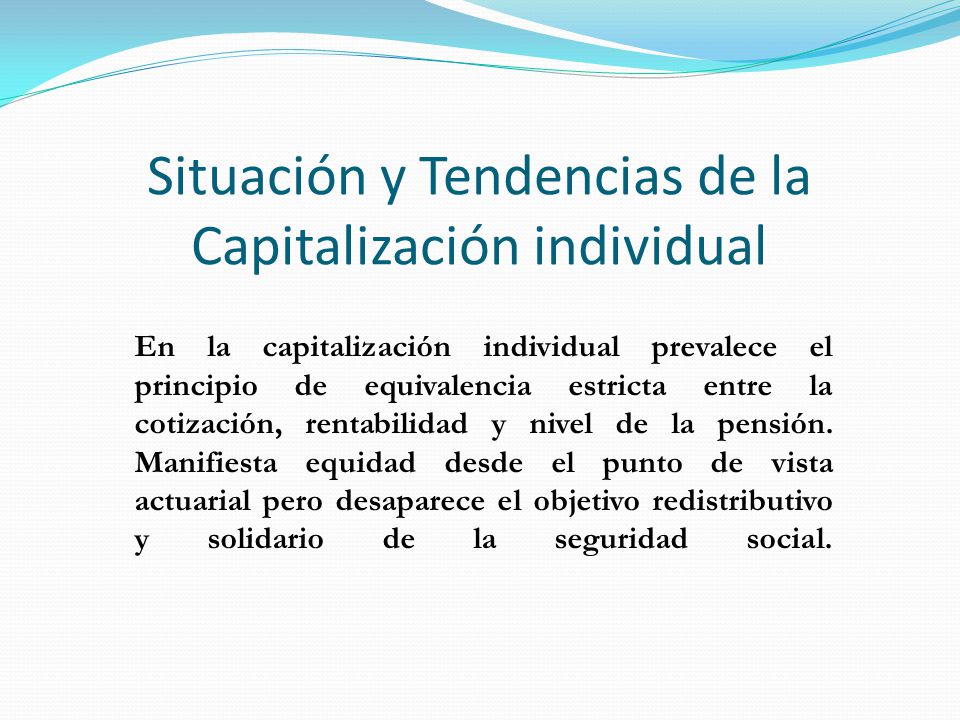 Situación y Tendencias de la Capitalización individual

En la capitalización individual prevalece el principio de equivalencia estricta entre la cotización, rentabilidad y nivel de la pensión. Manifiesta equidad desde el punto de vista actuarial pero desaparece el objetivo redistributivo y solidario de la seguridad social.